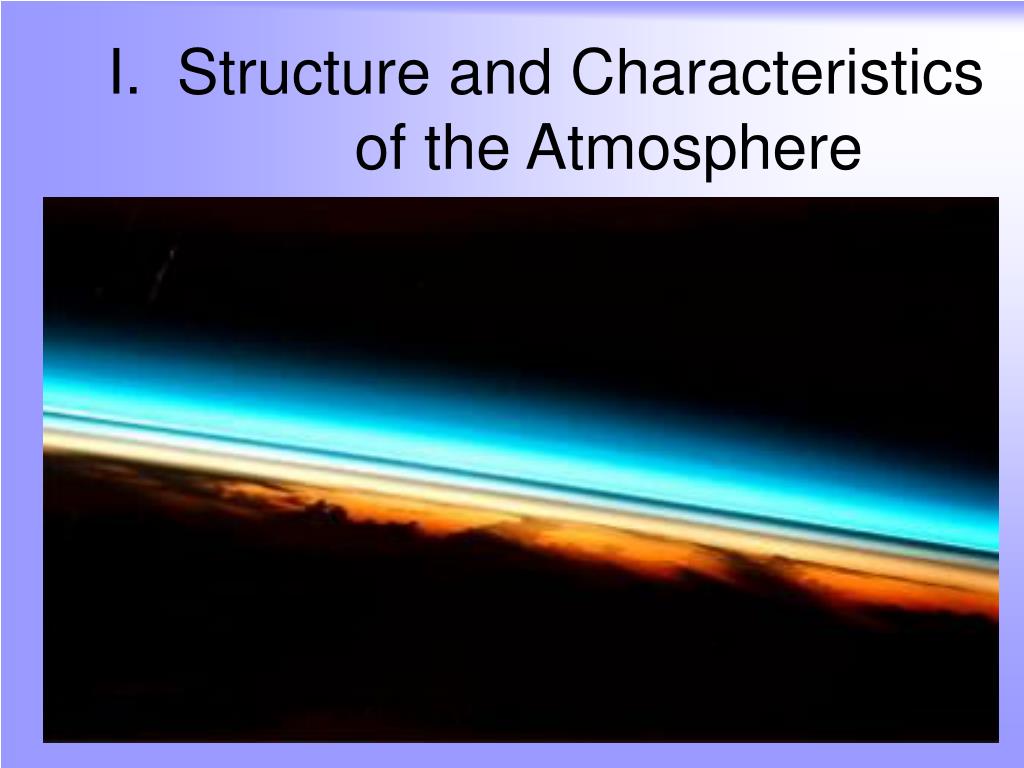 I. Structure and Characteristics of the Atmosphere